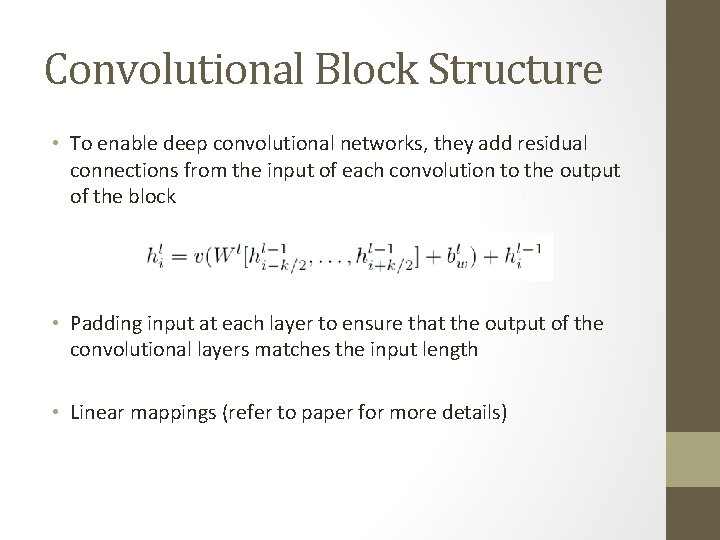 Convolutional Block Structure

• To enable deep convolutional networks, they add residual connections from the input of each convolution to the output of the block

$h_i^l = v(W^l[h_{i-k/2}^{l-1}, \ldots, h_{i+k/2}^{l-1}] + b_w^l) + h_i^{l-1}$

• Padding input at each layer to ensure that the output of the convolutional layers matches the input length

• Linear mappings (refer to paper for more details)